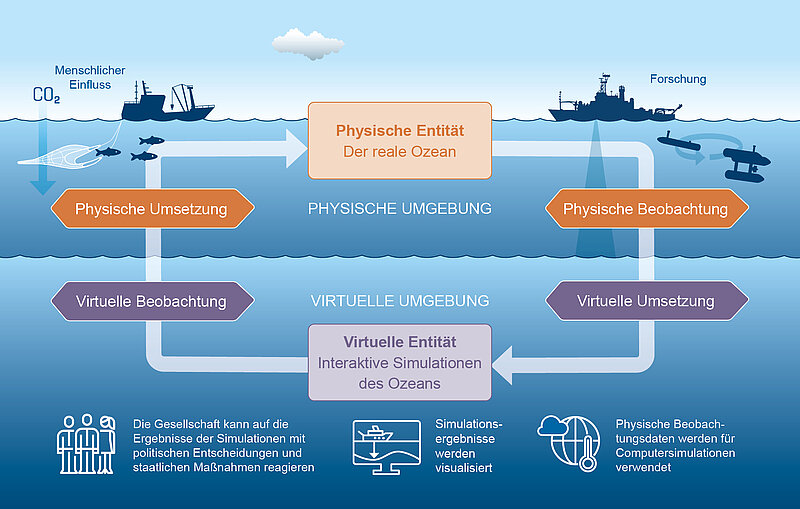 Menschlicher Einfluss

$CO_2$

Forschung

Physische Entität
Der reale Ozean

Physische Umsetzung

PHYSISCHE UMGEBUNG

Physische Beobachtung

Virtuelle Beobachtung

VIRTUELLE UMGEBUNG

Virtuelle Umsetzung

Virtuelle Entität
Interaktive Simulationen des Ozeans

Die Gesellschaft kann auf die Ergebnisse der Simulationen mit politischen Entscheidungen und staatlichen Maßnahmen reagieren

Simulationsergebnisse werden visualisiert

Physische Beobachtungsdaten werden für Computersimulationen verwendet